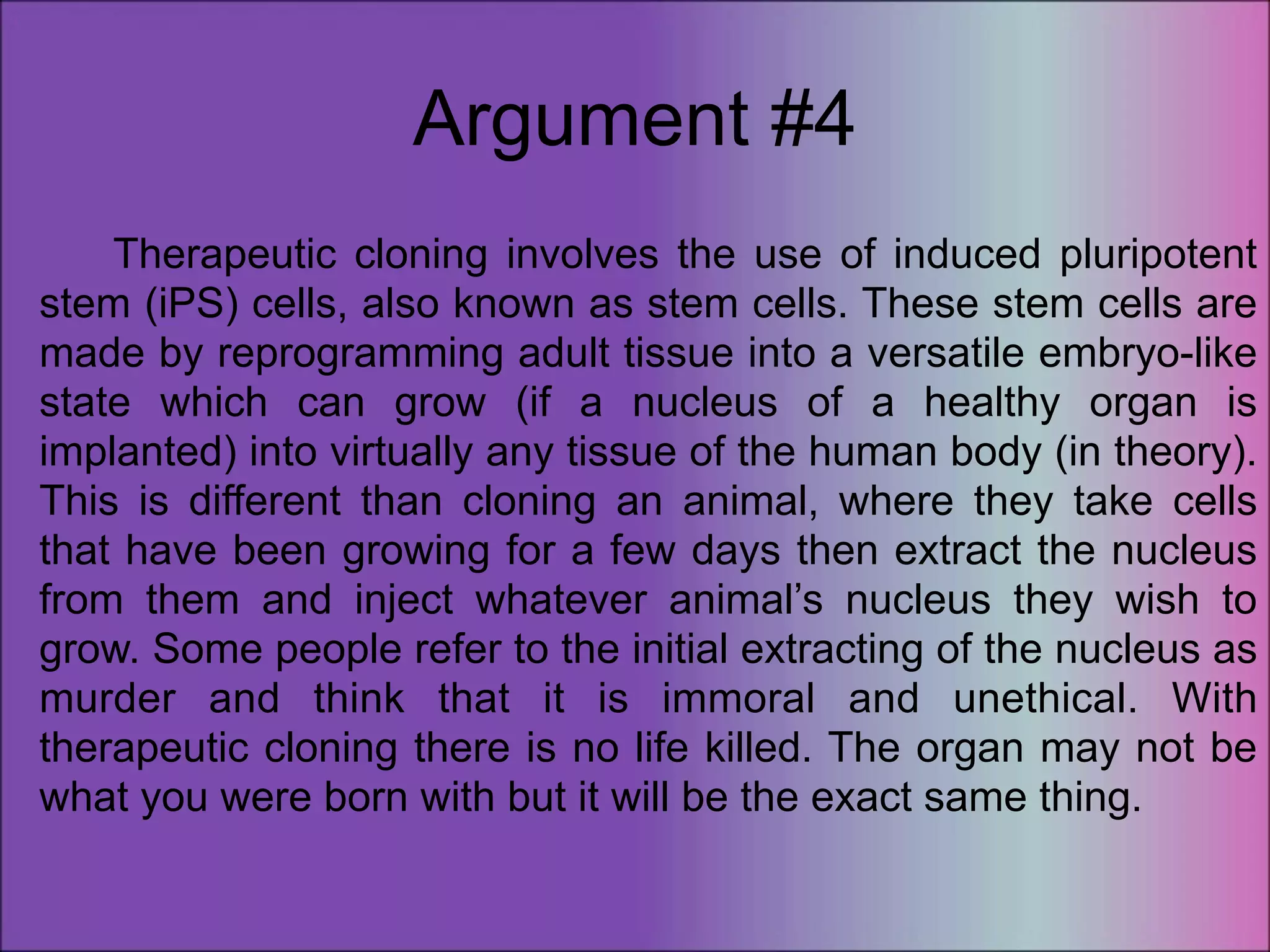 Argument #4

Therapeutic cloning involves the use of induced pluripotent stem (iPS) cells, also known as stem cells. These stem cells are made by reprogramming adult tissue into a versatile embryo-like state which can grow (if a nucleus of a healthy organ is implanted) into virtually any tissue of the human body (in theory). This is different than cloning an animal, where they take cells that have been growing for a few days then extract the nucleus from them and inject whatever animal’s nucleus they wish to grow. Some people refer to the initial extracting of the nucleus as murder and think that it is immoral and unethical. With therapeutic cloning there is no life killed. The organ may not be what you were born with but it will be the exact same thing.